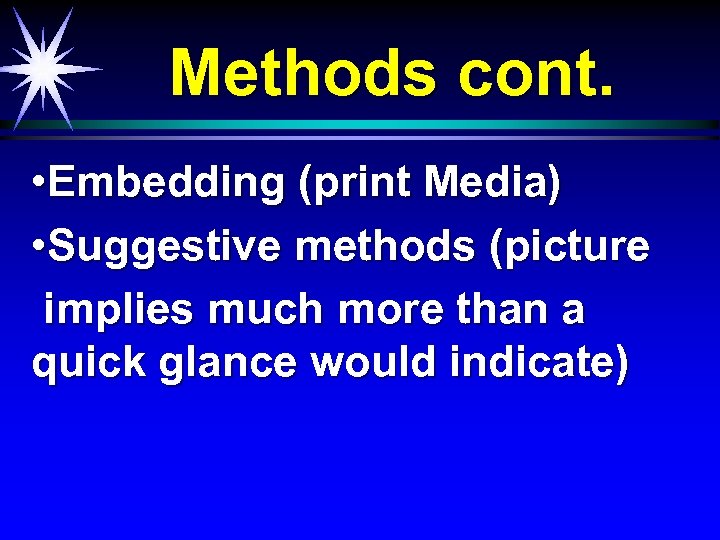 Methods cont.

•Embedding (print Media)

•Suggestive methods (picture implies much more than a quick glance would indicate)